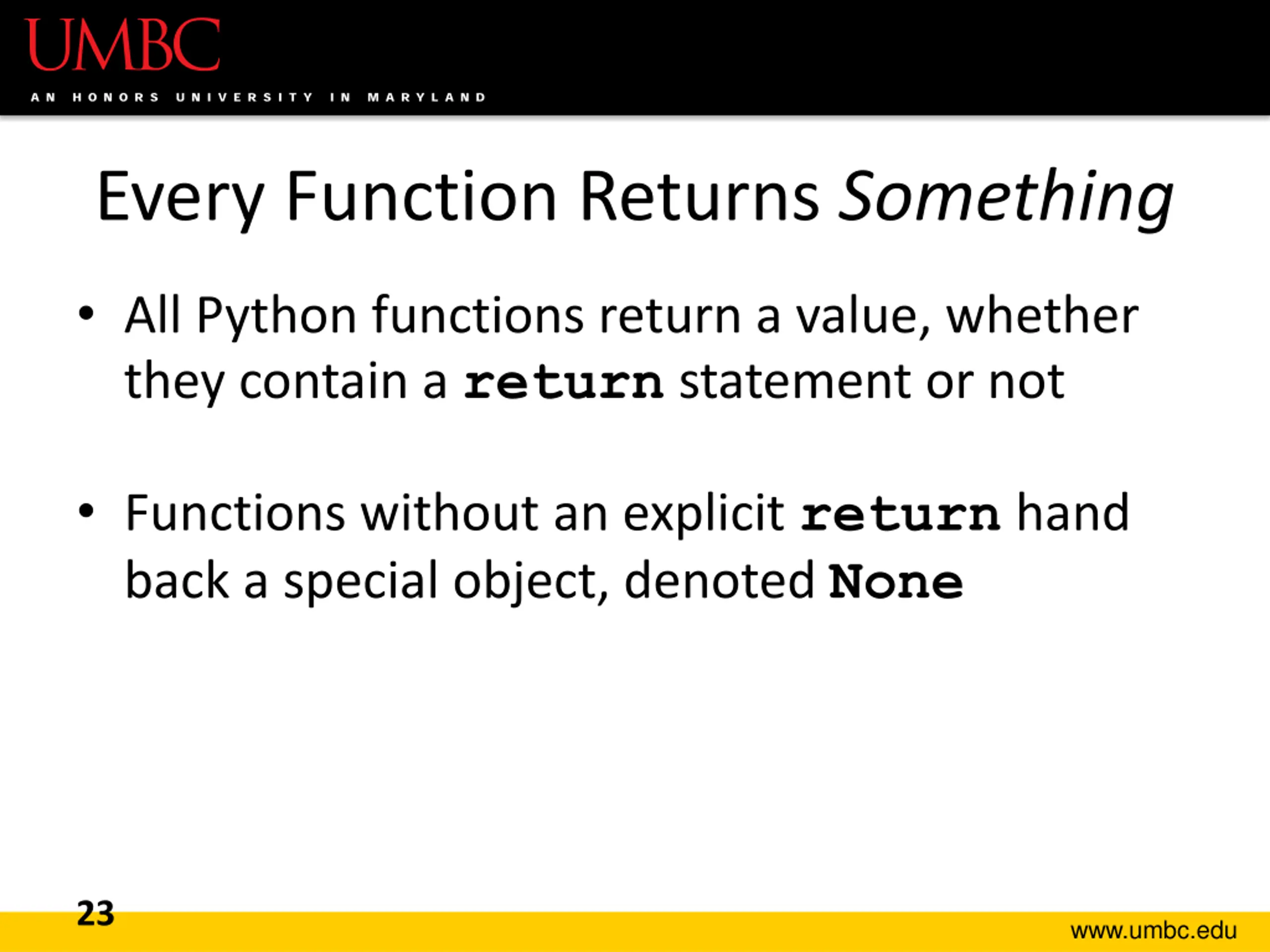 UMBC
AN HONORS UNIVERSITY IN MARYLAND

Every Function Returns Something

• All Python functions return a value, whether they contain a return statement or not

• Functions without an explicit return hand back a special object, denoted None

23

www.umbc.edu